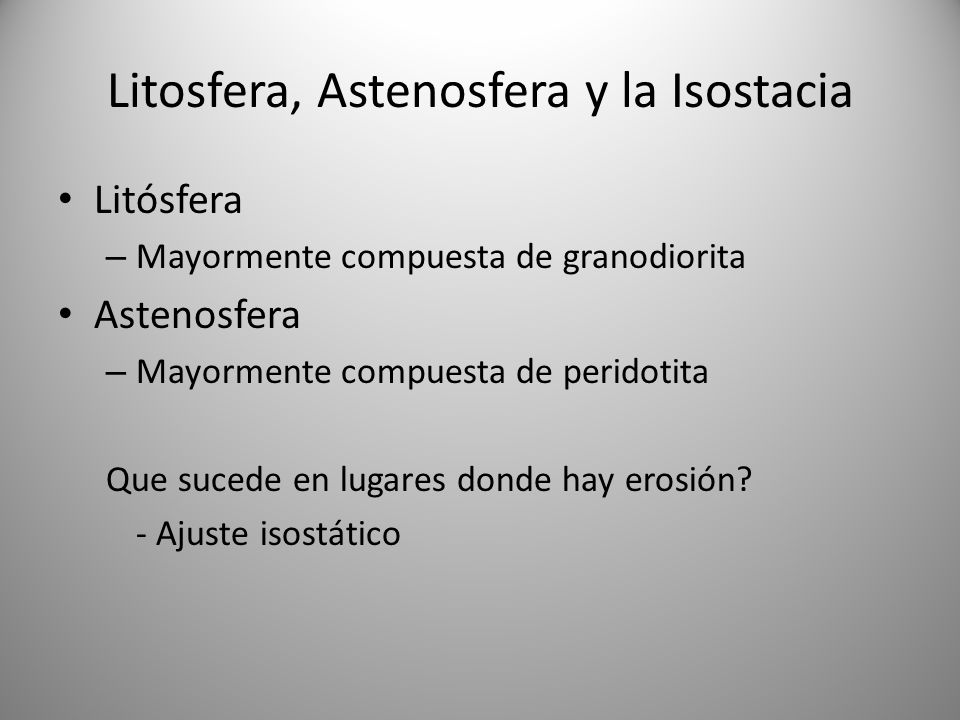 Litosfera, Astenosfera y la Isostacia

• Litósfera
– Mayormente compuesta de granodiorita
• Astenosfera
– Mayormente compuesta de peridotita

Que sucede en lugares donde hay erosión?
- Ajuste isostático